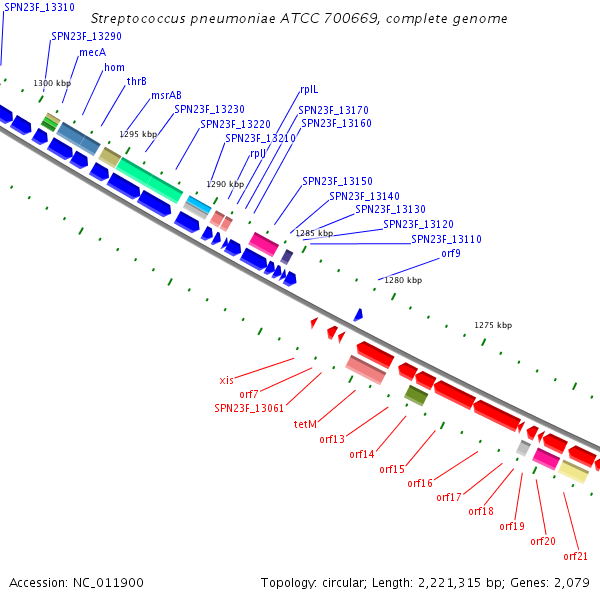 Streptococcus pneumoniae ATCC 700669, complete genome

SPN23F_13310
SPN23F_13290
mecA
hom
thrB
msrAB
SPN23F_13230
SPN23F_13220
SPN23F_13210
rplJ
rplL
SPN23F_13170
SPN23F_13160
SPN23F_13150
SPN23F_13140
SPN23F_13130
SPN23F_13120
SPN23F_13110
orf9

1300 kbp
1295 kbp
1290 kbp
1285 kbp
1280 kbp
1275 kbp

xis
orf7
SPN23F_13061
tetM
orf13
orf14
orf15
orf16
orf17
orf18
orf19
orf20
orf21

Accession: NC_011900

Topology: circular; Length: 2,221,315 bp; Genes: 2,079